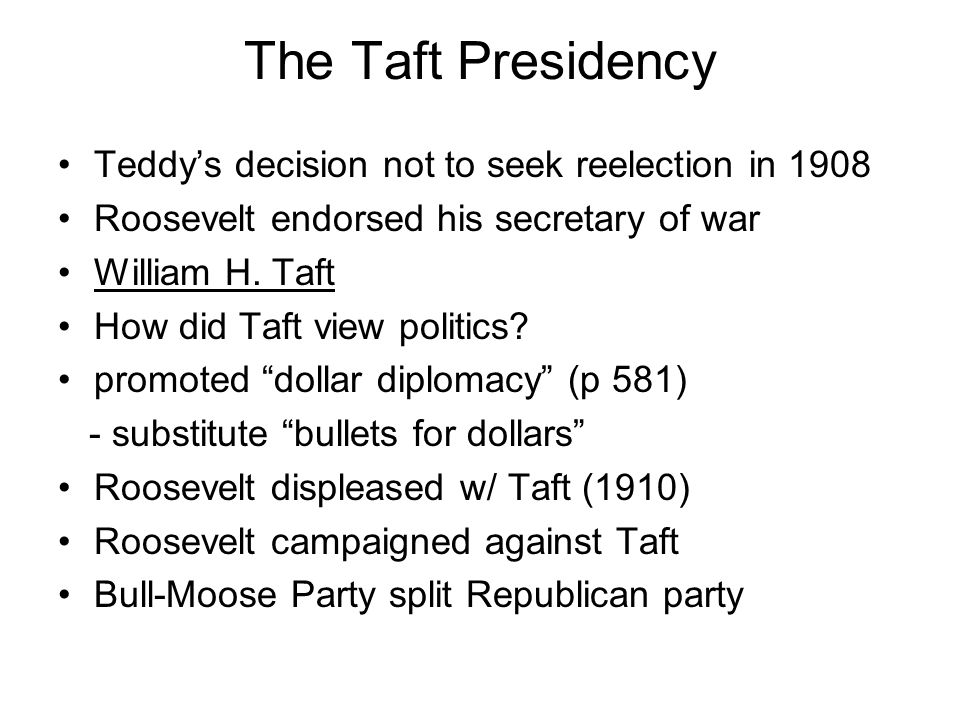 The Taft Presidency

• Teddy’s decision not to seek reelection in 1908
• Roosevelt endorsed his secretary of war
• William H. Taft
• How did Taft view politics?
• promoted “dollar diplomacy” (p 581)
 - substitute “bullets for dollars”
• Roosevelt displeased w/ Taft (1910)
• Roosevelt campaigned against Taft
• Bull-Moose Party split Republican party